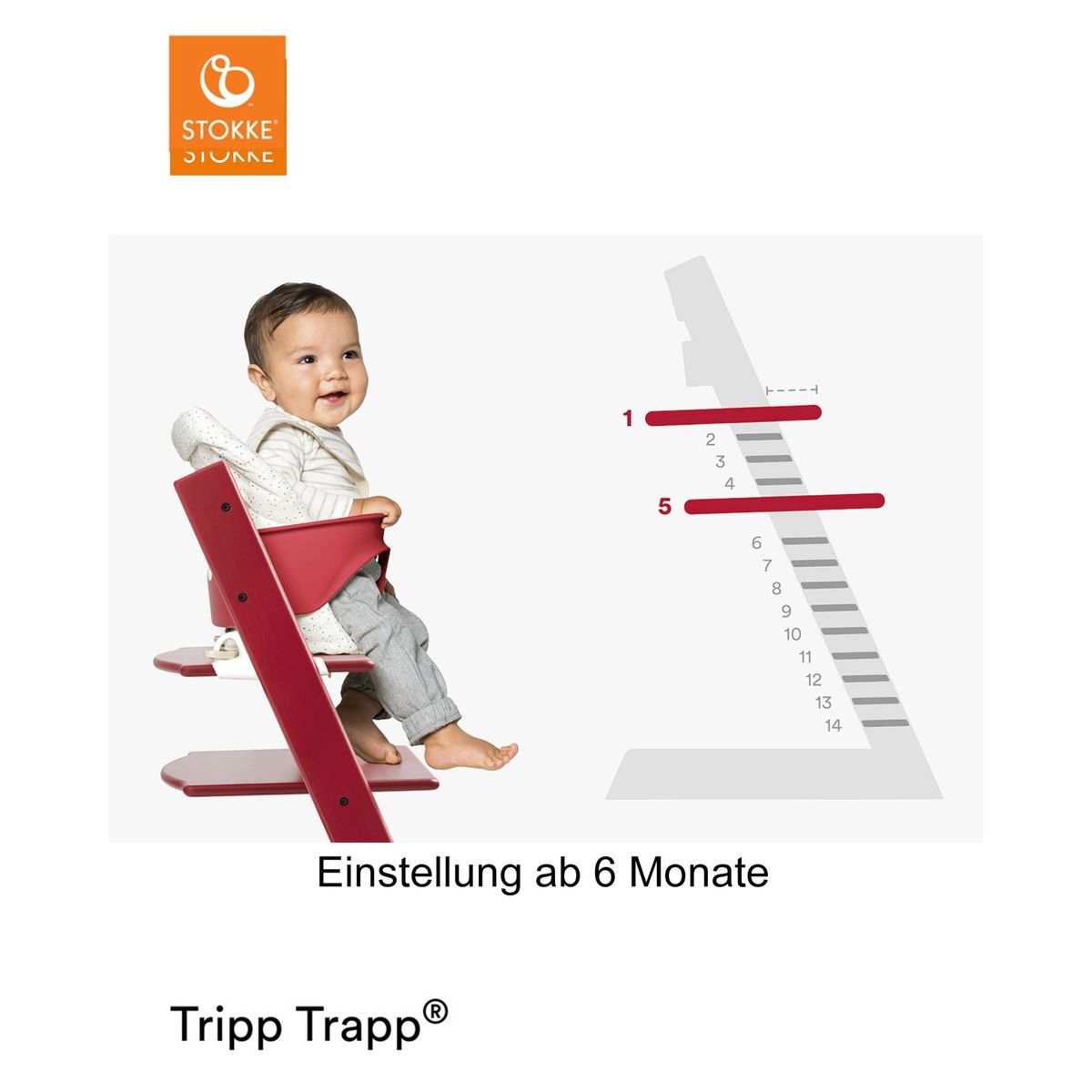 STOKKE®

1
2
3
4
5
6
7
8
9
10
11
12
13
14

Einstellung ab 6 Monate

Tripp Trapp®